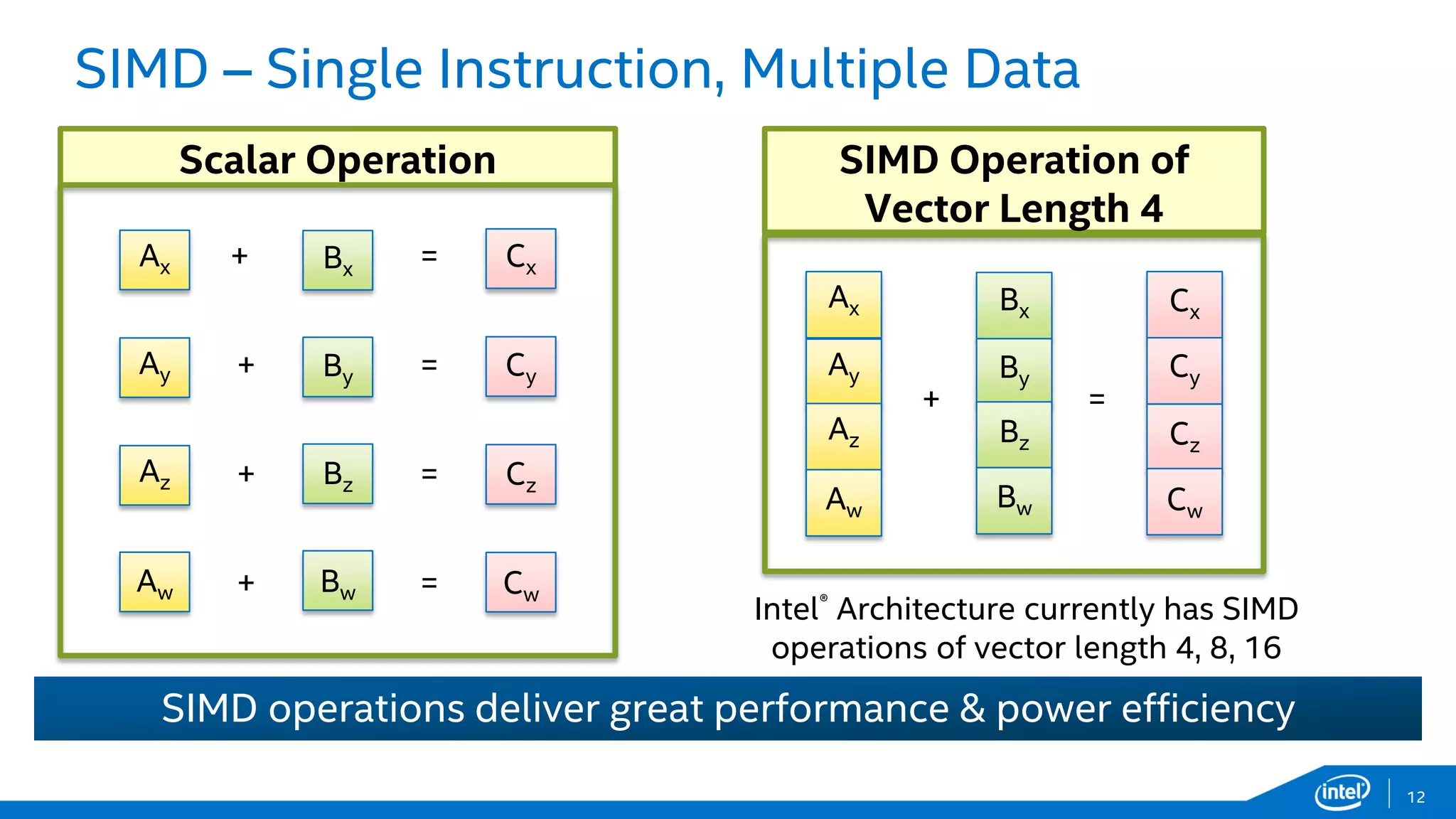 SIMD – Single Instruction, Multiple Data

Scalar Operation

$A_x$ + $B_x$ = $C_x$

$A_y$ + $B_y$ = $C_y$

$A_z$ + $B_z$ = $C_z$

$A_w$ + $B_w$ = $C_w$

SIMD Operation of Vector Length 4

$A_x$ $A_y$ $A_z$ $A_w$ + $B_x$ $B_y$ $B_z$ $B_w$ = $C_x$ $C_y$ $C_z$ $C_w$

Intel® Architecture currently has SIMD operations of vector length 4, 8, 16

SIMD operations deliver great performance & power efficiency

intel 12